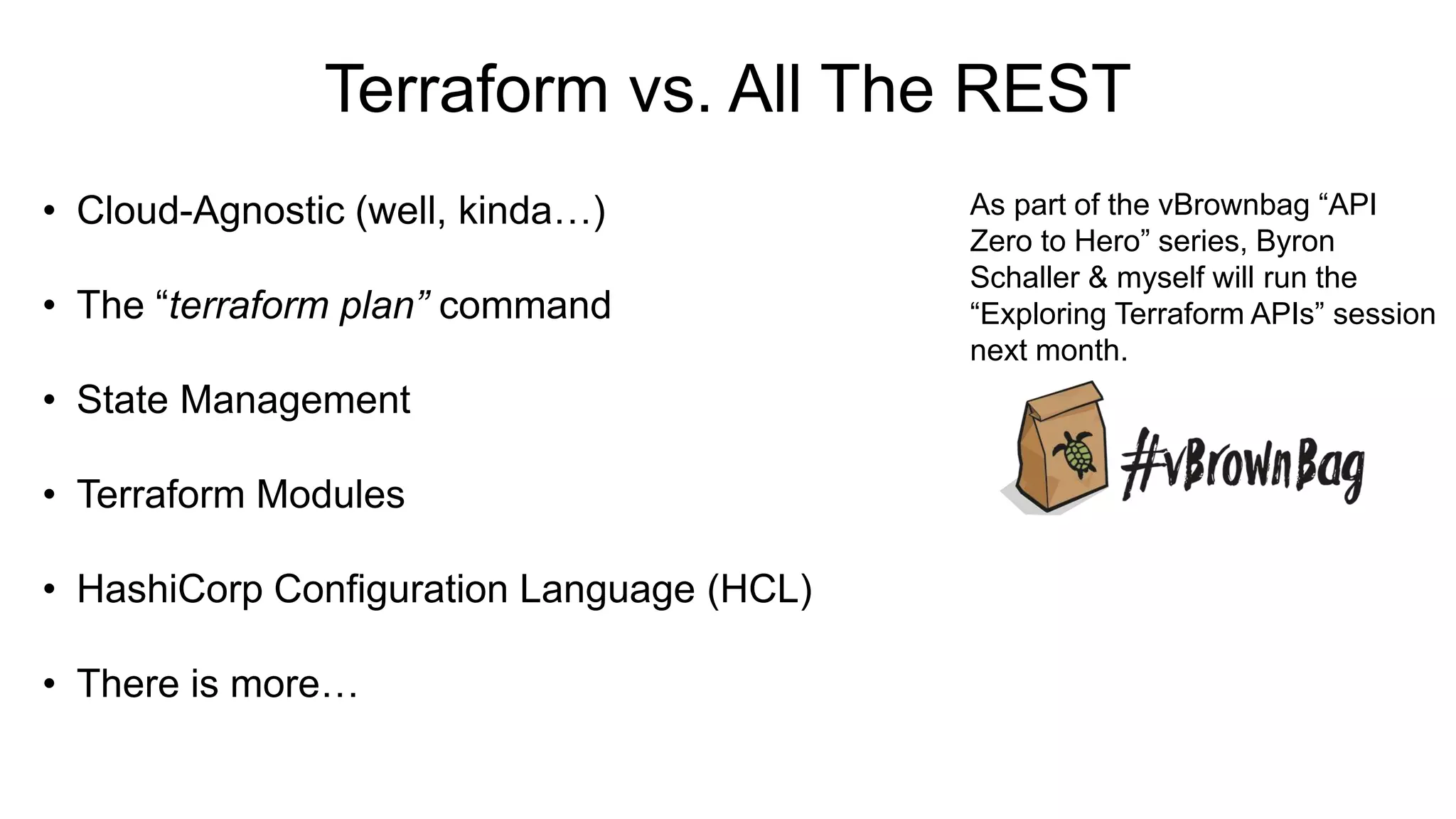 Terraform vs. All The REST

• Cloud-Agnostic (well, kinda…)

• The “terraform plan” command

• State Management

• Terraform Modules

• HashiCorp Configuration Language (HCL)

• There is more…

As part of the vBrownbag “API Zero to Hero” series, Byron Schaller & myself will run the “Exploring Terraform APIs” session next month.

#vBrownBag